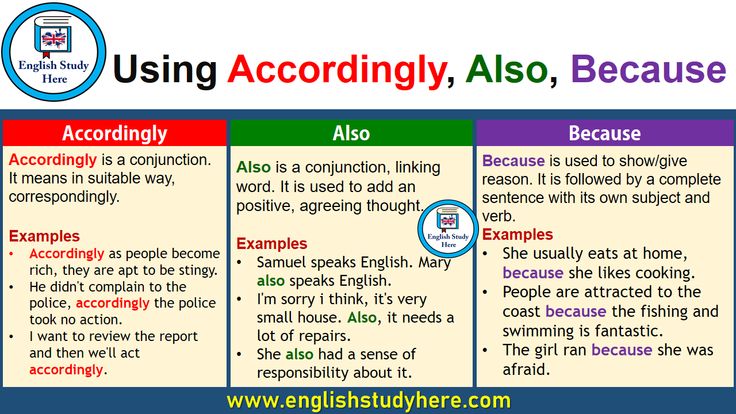 English Study Here

Using Accordingly, Also, Because

Accordingly

Accordingly is a conjunction. It means in suitable way, correspondingly.

Examples
• Accordingly as people become rich, they are apt to be stingy.
• He didn't complain to the police, accordingly the police took no action.
• I want to review the report and then we'll act accordingly.

Also

Also is a conjunction, linking word. It is used to add an positive, agreeing thought.

English Study Here

Examples
• Samuel speaks English. Mary also speaks English.
• I'm sorry i think, it's very small house. Also, it needs a lot of repairs.
• She also had a sense of responsibility about it.

Because

Because is used to show/give reason. It is followed by a complete sentence with its own subject and verb.

Examples
• She usually eats at home, because she likes cooking.
• People are attracted to the coast because the fishing and swimming is fantastic.
• The girl ran because she was afraid.

www.englishstudyhere.com